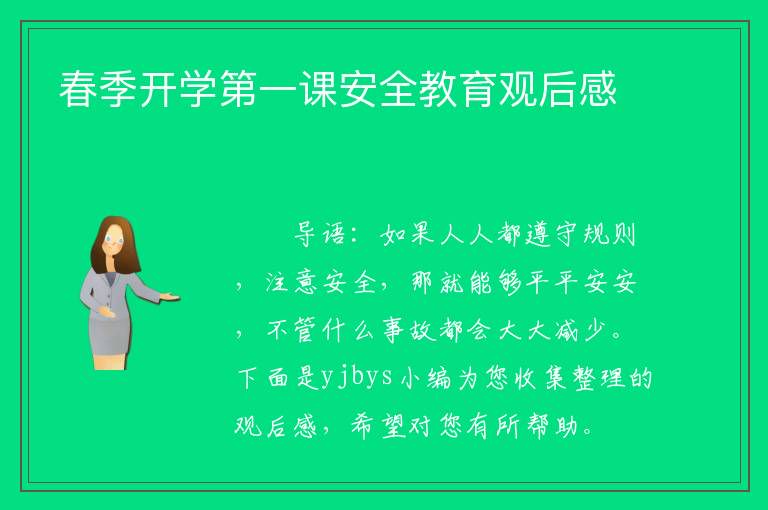 春季开学第一课安全教育观后感

导语：如果人人都遵守规则，注意安全，那就能够平平安安，不管什么事故都会大大减少。下面是yjbys小编为您收集整理的观后感，希望对您有所帮助。